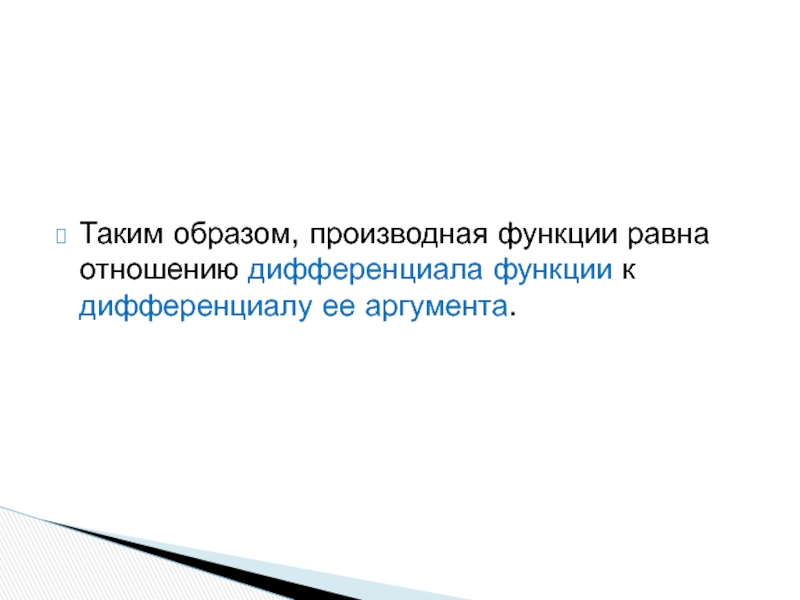 Таким образом, производная функции равна отношению дифференциала функции к дифференциалу ее аргумента.